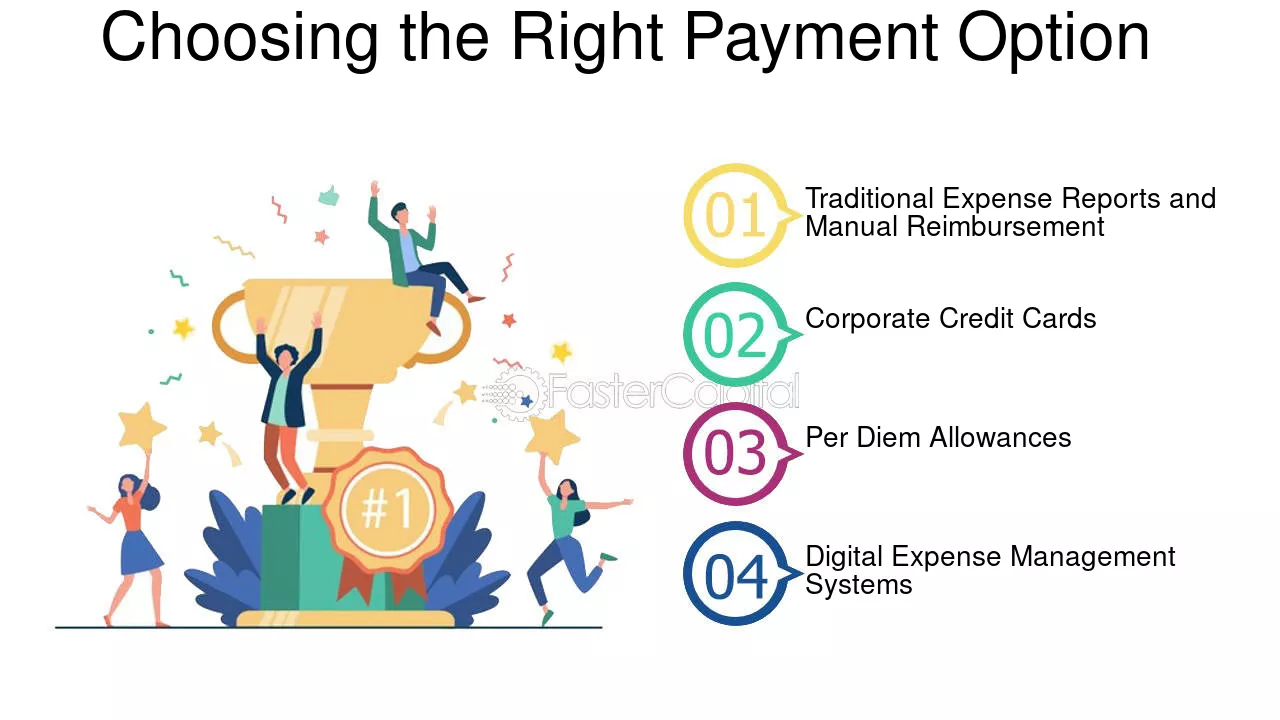 Choosing the Right Payment Option

#1

01 Traditional Expense Reports and Manual Reimbursement

02 Corporate Credit Cards

03 Per Diem Allowances

04 Digital Expense Management Systems

FasterCapital